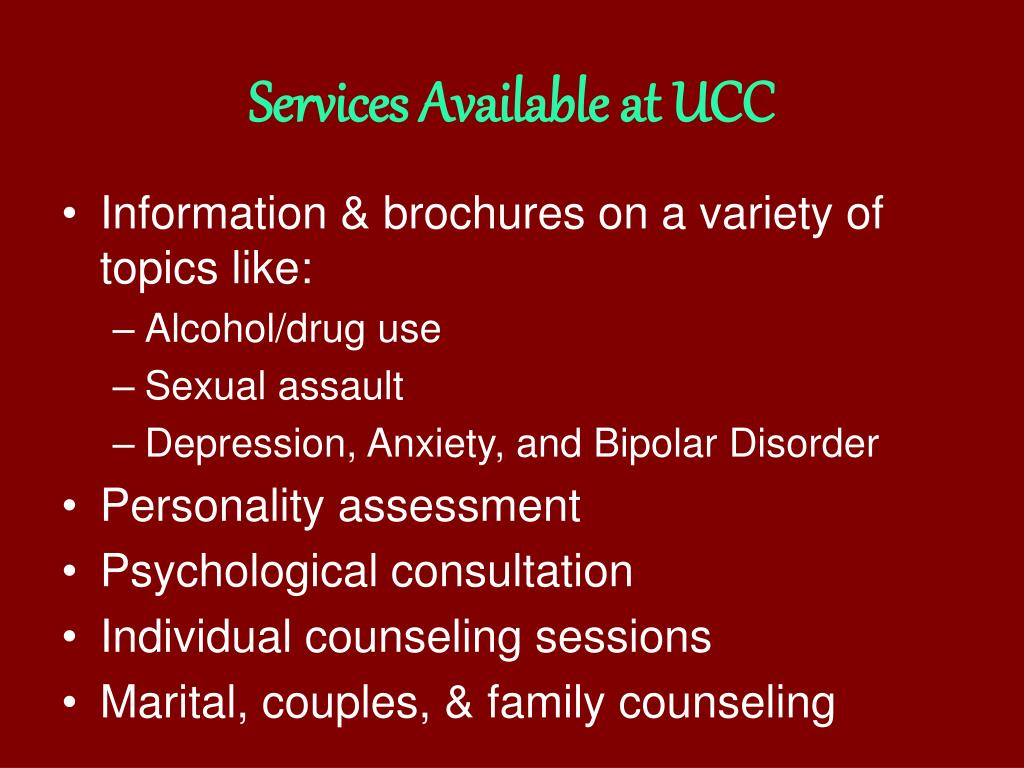 Services Available at UCC

• Information & brochures on a variety of topics like:
  – Alcohol/drug use
  – Sexual assault
  – Depression, Anxiety, and Bipolar Disorder
• Personality assessment
• Psychological consultation
• Individual counseling sessions
• Marital, couples, & family counseling